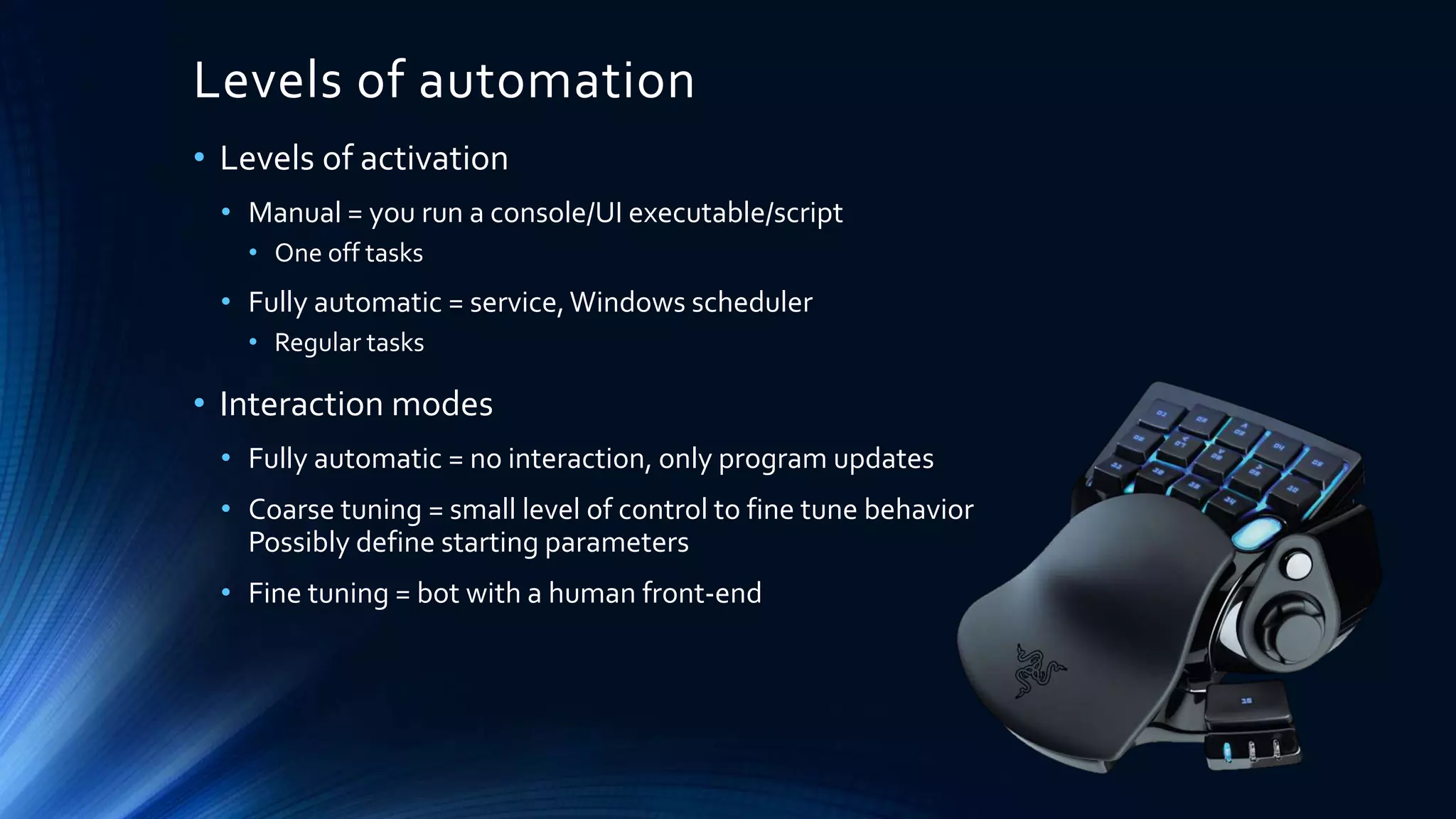 Levels of automation

• Levels of activation

• Manual = you run a console/UI executable/script

• One off tasks

• Fully automatic = service, Windows scheduler

• Regular tasks

• Interaction modes

• Fully automatic = no interaction, only program updates

• Coarse tuning = small level of control to fine tune behavior Possibly define starting parameters

• Fine tuning = bot with a human front-end